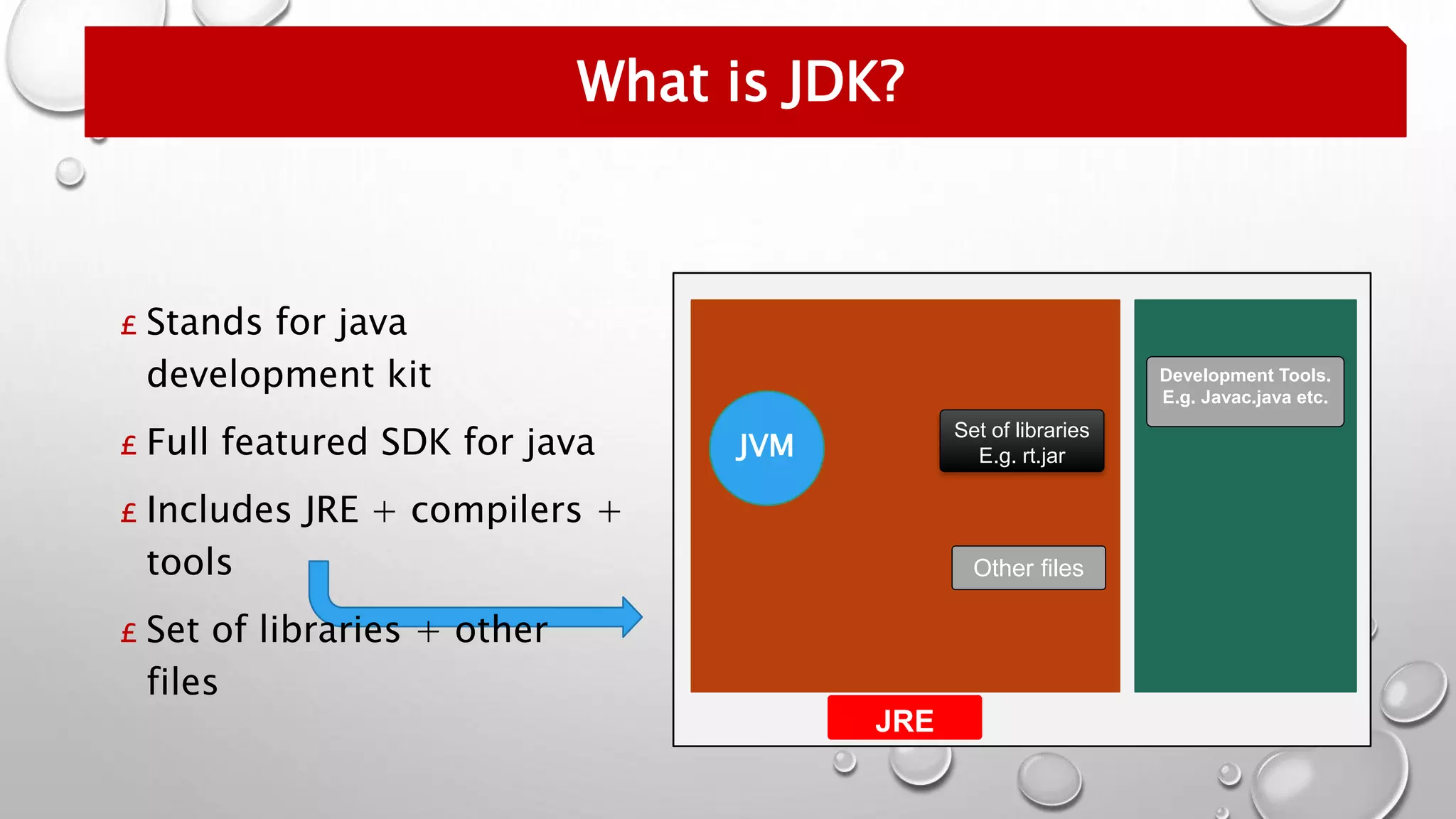 What is JDK?

£ Stands for java development kit

£ Full featured SDK for java

£ Includes JRE + compilers + tools

£ Set of libraries + other files

JVM

Set of libraries
E.g. rt.jar

Other files

Development Tools.
E.g. Javac.java etc.

JRE